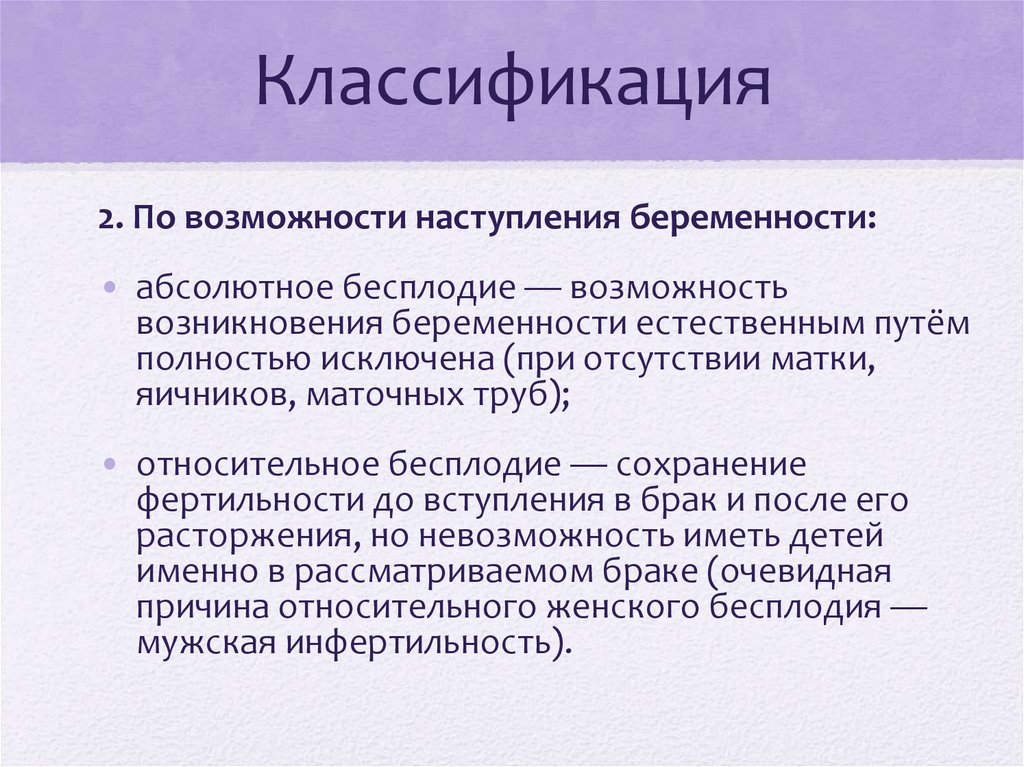 Классификация

2. По возможности наступления беременности:

• абсолютное бесплодие — возможность возникновения беременности естественным путём полностью исключена (при отсутствии матки, яичников, маточных труб);

• относительное бесплодие — сохранение фертильности до вступления в брак и после его расторжения, но невозможность иметь детей именно в рассматриваемом браке (очевидная причина относительного женского бесплодия — мужская инфертильность).